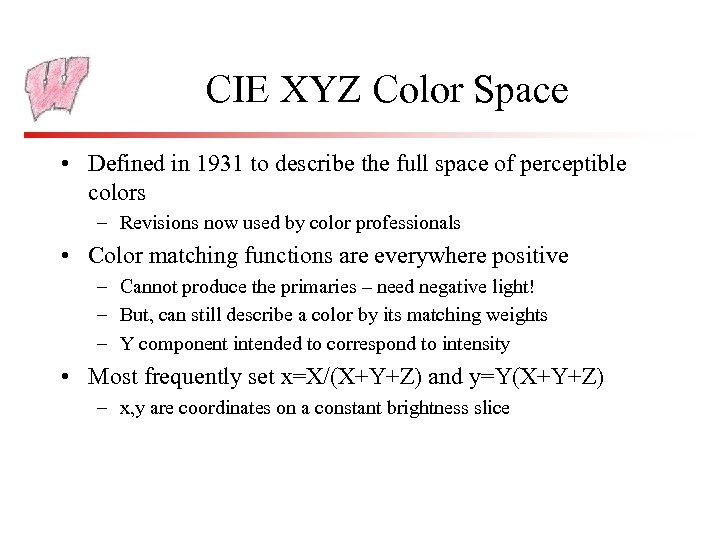 W

CIE XYZ Color Space

• Defined in 1931 to describe the full space of perceptible colors
  – Revisions now used by color professionals
• Color matching functions are everywhere positive
  – Cannot produce the primaries – need negative light!
  – But, can still describe a color by its matching weights
  – Y component intended to correspond to intensity
• Most frequently set x=X/(X+Y+Z) and y=Y(X+Y+Z)
  – x,y are coordinates on a constant brightness slice